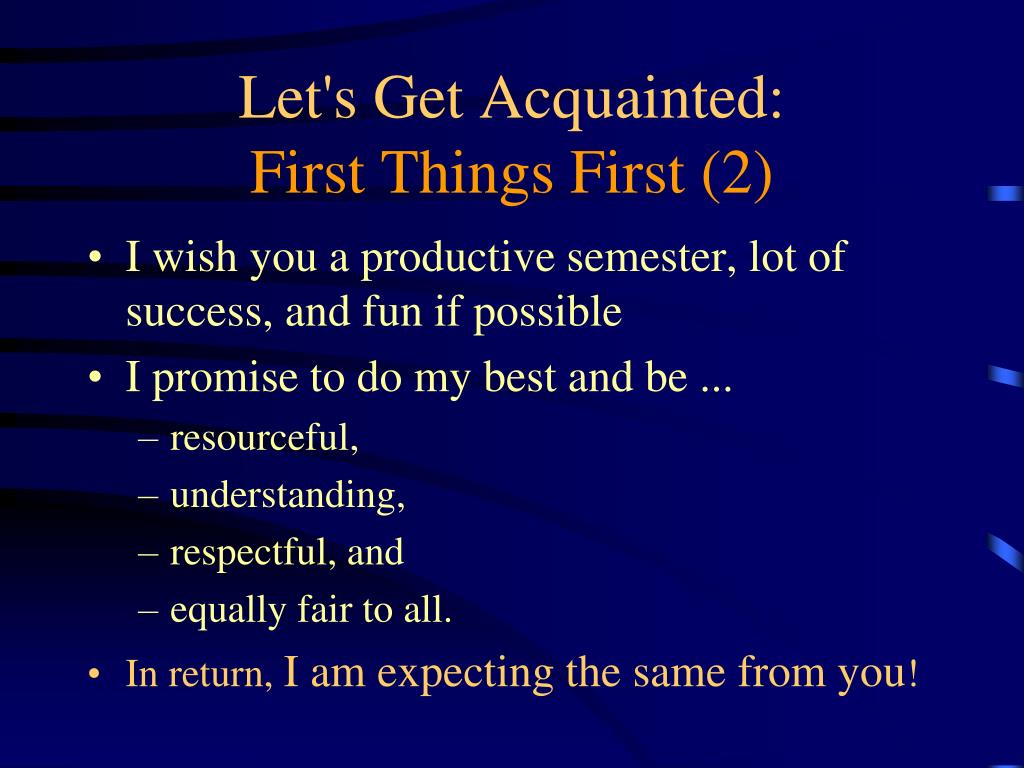 Let's Get Acquainted:
First Things First (2)

• I wish you a productive semester, lot of success, and fun if possible

• I promise to do my best and be ...
– resourceful,
– understanding,
– respectful, and
– equally fair to all.

• In return, I am expecting the same from you!